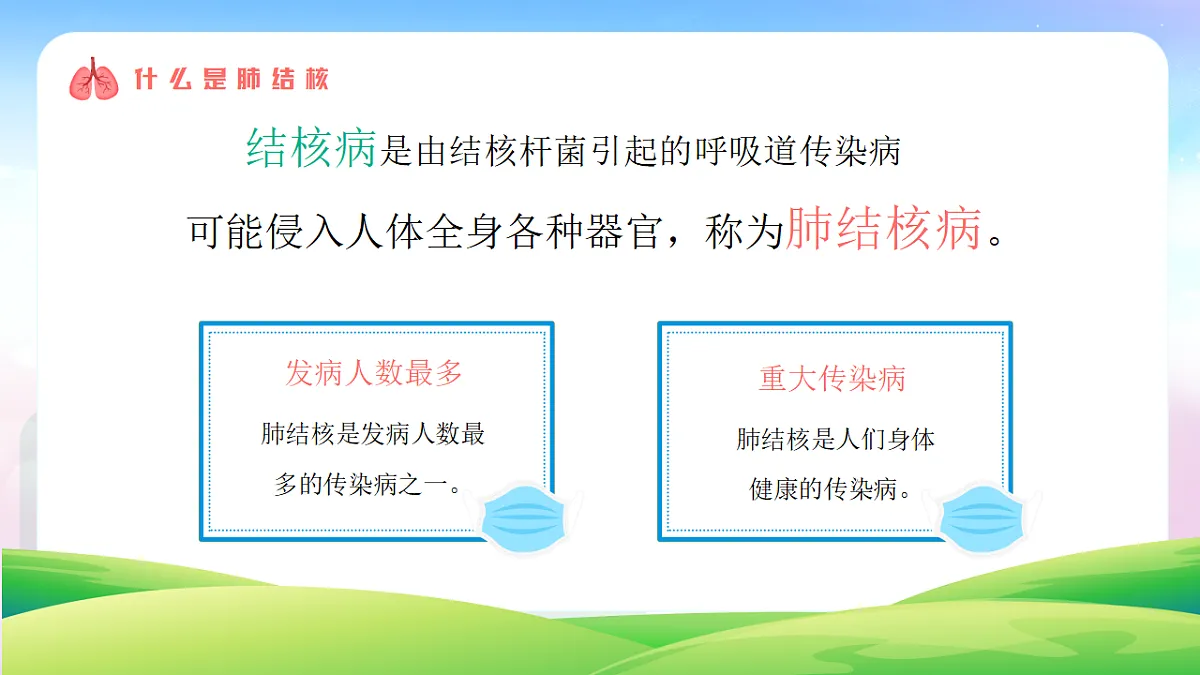 什么是肺结核

结核病是由结核杆菌引起的呼吸道传染病

可能侵入人体全身各种器官，称为肺结核病。

发病人数最多

肺结核是发病人数最多的传染病之一。

重大传染病

肺结核是人们身体健康的传染病。